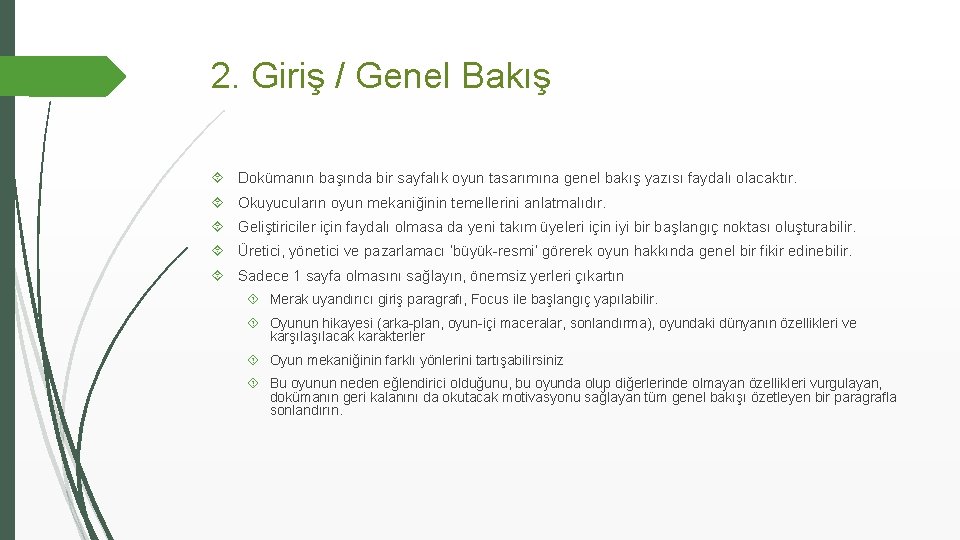 2. Giriş / Genel Bakış

Dokümanın başında bir sayfalık oyun tasarımına genel bakış yazısı faydalı olacaktır.

Okuyucuların oyun mekaniğinin temellerini anlatmalıdır.

Geliştiriciler için faydalı olmasa da yeni takım üyeleri için iyi bir başlangıç noktası oluşturabilir.

Üretici, yönetici ve pazarlamacı 'büyük-resmi' görerek oyun hakkında genel bir fikir edinebilir.

Sadece 1 sayfa olmasını sağlayın, önemsiz yerleri çıkartın

Merak uyandırıcı giriş paragrafı, Focus ile başlangıç yapılabilir.

Oyunun hikayesi (arka-plan, oyun-içi maceralar, sonlandırma), oyundaki dünyanın özellikleri ve karşılaşılacak karakterler

Oyun mekaniğinin farklı yönlerini tartışabilirsiniz

Bu oyunun neden eğlendirici olduğunu, bu oyunda olup diğerlerinde olmayan özellikleri vurgulayan, dokümanın geri kalanını da okutacak motivasyonu sağlayan tüm genel bakışı özetleyen bir paragrafla sonlandırın.